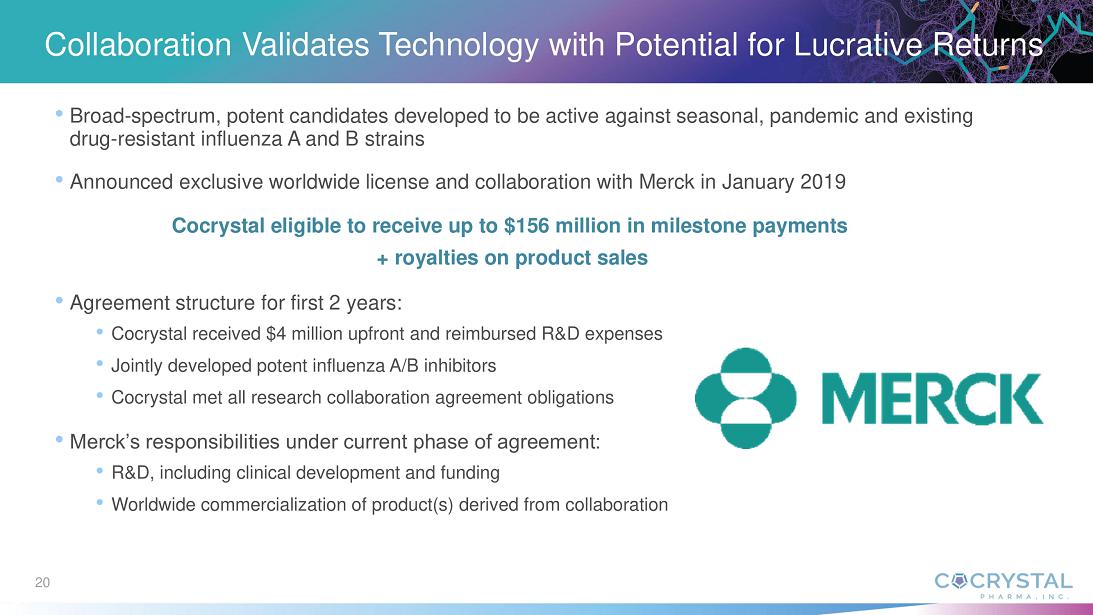 Collaboration Validates Technology with Potential for Lucrative Returns

• Broad-spectrum, potent candidates developed to be active against seasonal, pandemic and existing drug-resistant influenza A and B strains

• Announced exclusive worldwide license and collaboration with Merck in January 2019

Cocrystal eligible to receive up to \$156 million in milestone payments + royalties on product sales

• Agreement structure for first 2 years:
  • Cocrystal received \$4 million upfront and reimbursed R&D expenses
  • Jointly developed potent influenza A/B inhibitors
  • Cocrystal met all research collaboration agreement obligations

• Merck's responsibilities under current phase of agreement:
  • R&D, including clinical development and funding
  • Worldwide commercialization of product(s) derived from collaboration

MERCK

20

COCRYSTAL PHARMA, INC.